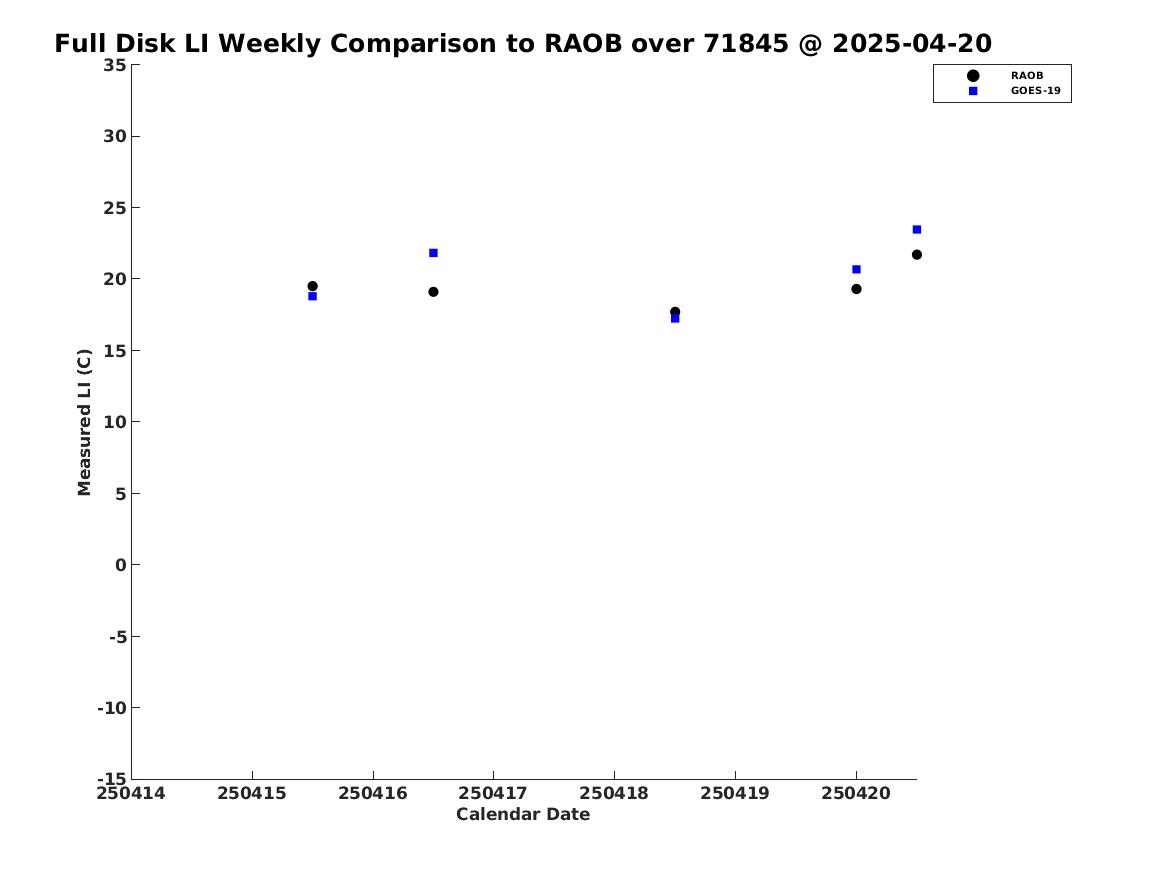 Full Disk LI Weekly Comparison to RAOB over 71845 @ 2025-04-20

RAOB
GOES-19

Measured LI (C)

35
30
25
20
15
10
5
0
-5
-10
-15

250414
250415
250416
250417
250418
250419
250420

Calendar Date